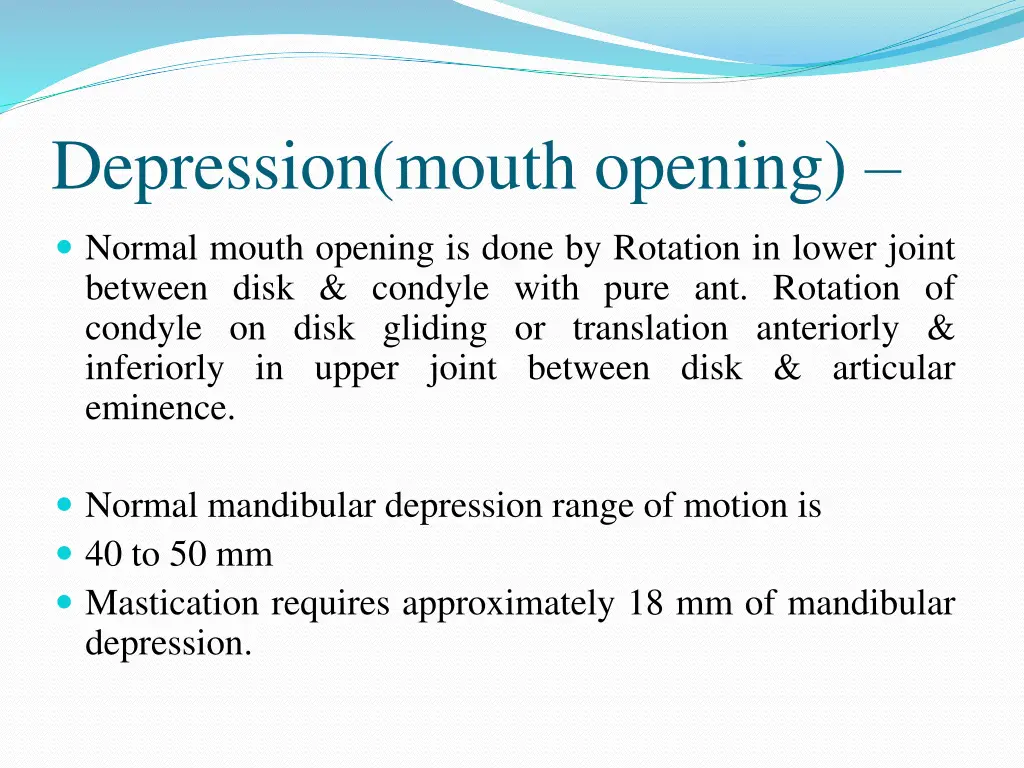 Depression(mouth opening) –

- Normal mouth opening is done by Rotation in lower joint between disk & condyle with pure ant. Rotation of condyle on disk gliding or translation anteriorly & inferiorly in upper joint between disk & articular eminence.

- Normal mandibular depression range of motion is
- 40 to 50 mm
- Mastication requires approximately 18 mm of mandibular depression.